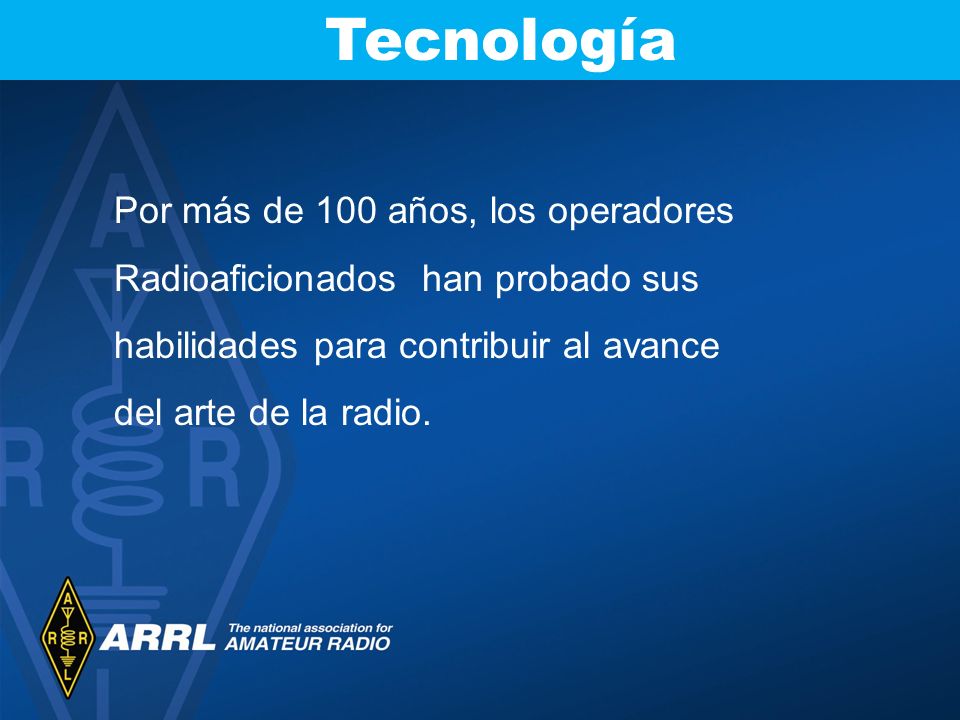 Tecnología

Por más de 100 años, los operadores Radioaficionados han probado sus habilidades para contribuir al avance del arte de la radio.

A R R L

ARRL The national association for AMATEUR RADIO